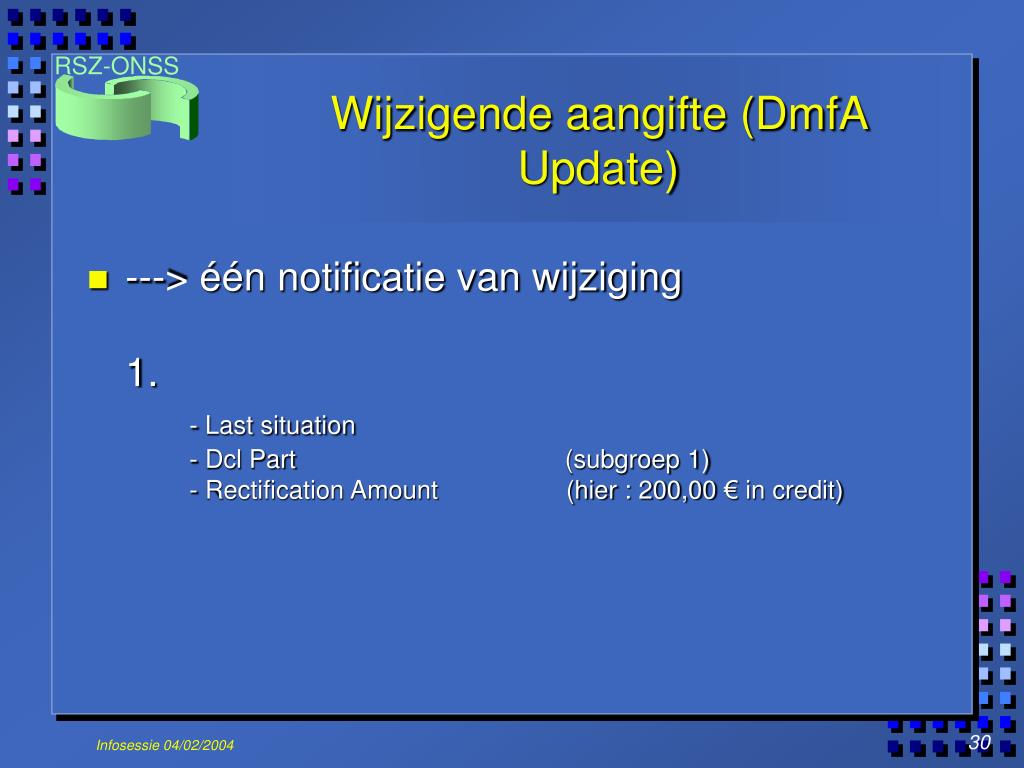 RSZ-ONSS

Wijzigende aangifte (DmfA Update)

---> één notificatie van wijziging

1.

- Last situation
- Dcl Part (subgroep 1)
- Rectification Amount (hier : 200,00 € in credit)

Infosessie 04/02/2004

30